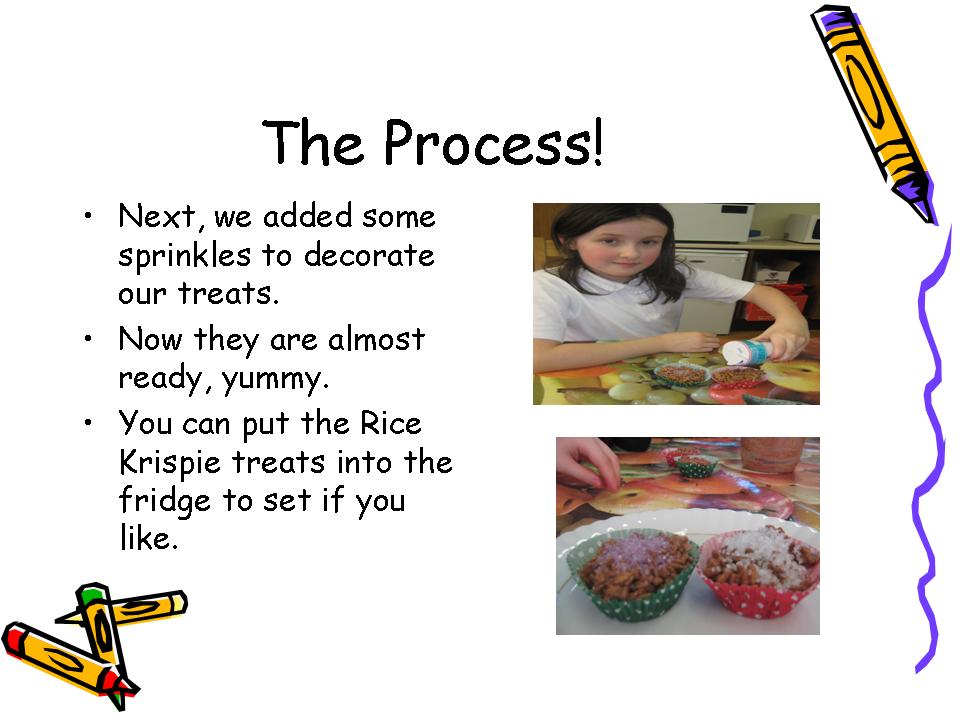 The Process!

• Next, we added some sprinkles to decorate our treats.
• Now they are almost ready, yummy.
• You can put the Rice Krispie treats into the fridge to set if you like.